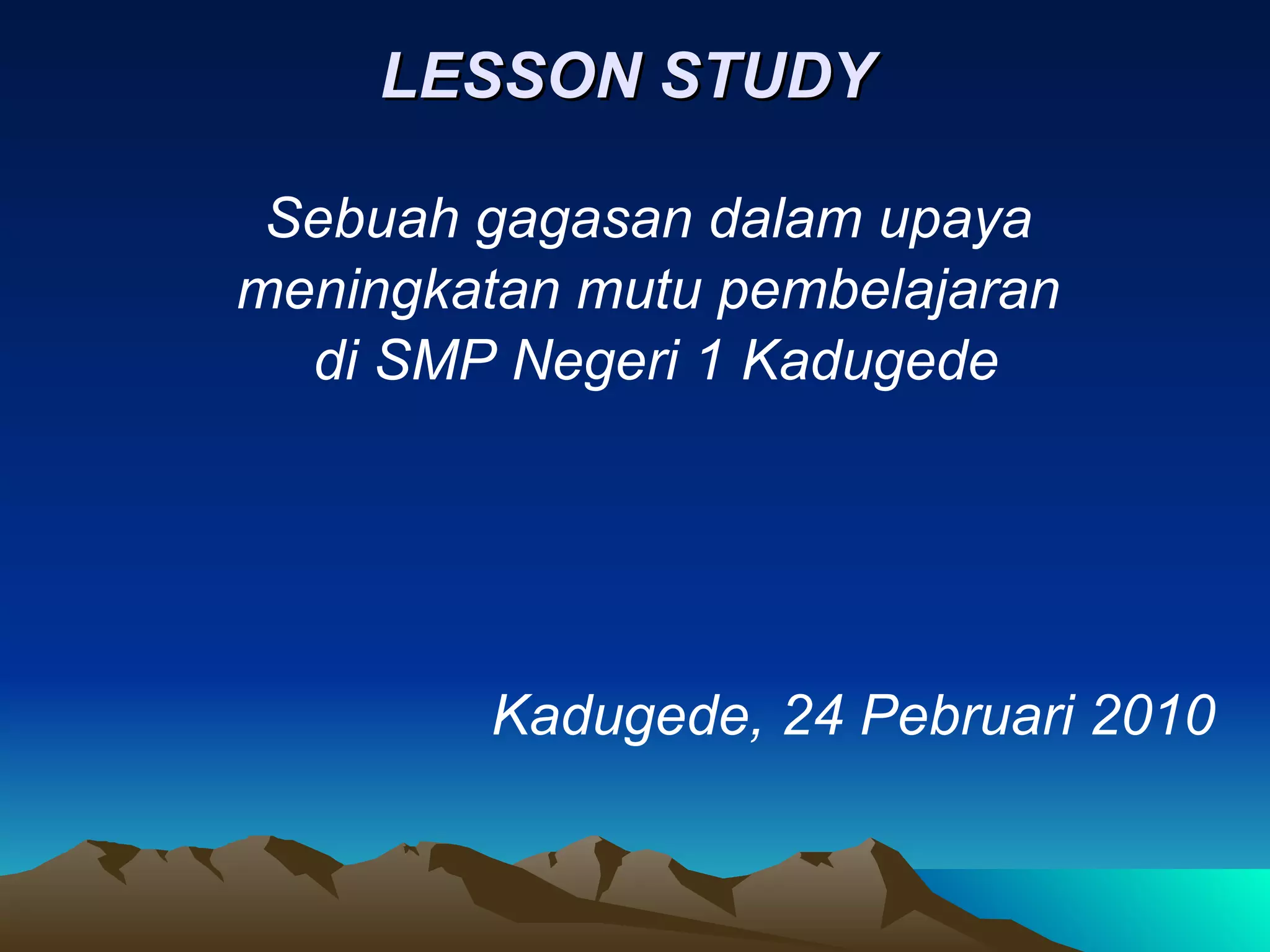 LESSON STUDY

Sebuah gagasan dalam upaya meningkatan mutu pembelajaran di SMP Negeri 1 Kadugede

Kadugede, 24 Pebruari 2010